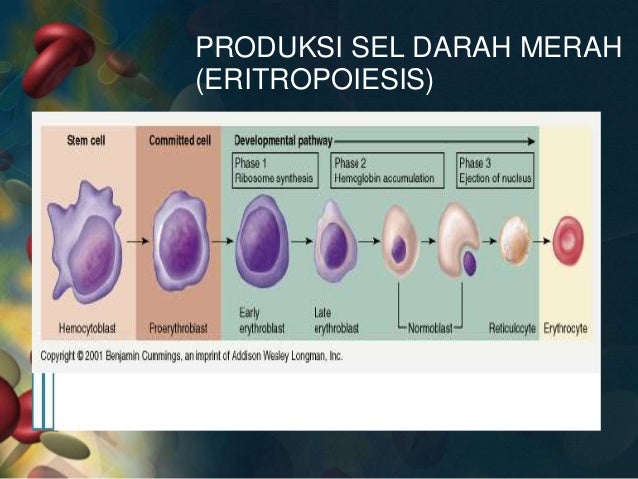 PRODUKSI SEL DARAH MERAH (ERITROPOIESIS)

Stem cell

Committed cell

Developmental pathway

Phase 1
Ribosome synthesis

Phase 2
Hemoglobin accumulation

Phase 3
Ejection of nucleus

Hemocytoblast

Proerythroblast

Early erythroblast

Late erythroblast

Normoblast

Reticulocyte

Erythrocyte

Copyright © 2001 Benjamin Cummings, an imprint of Addison Wesley Longman, Inc.